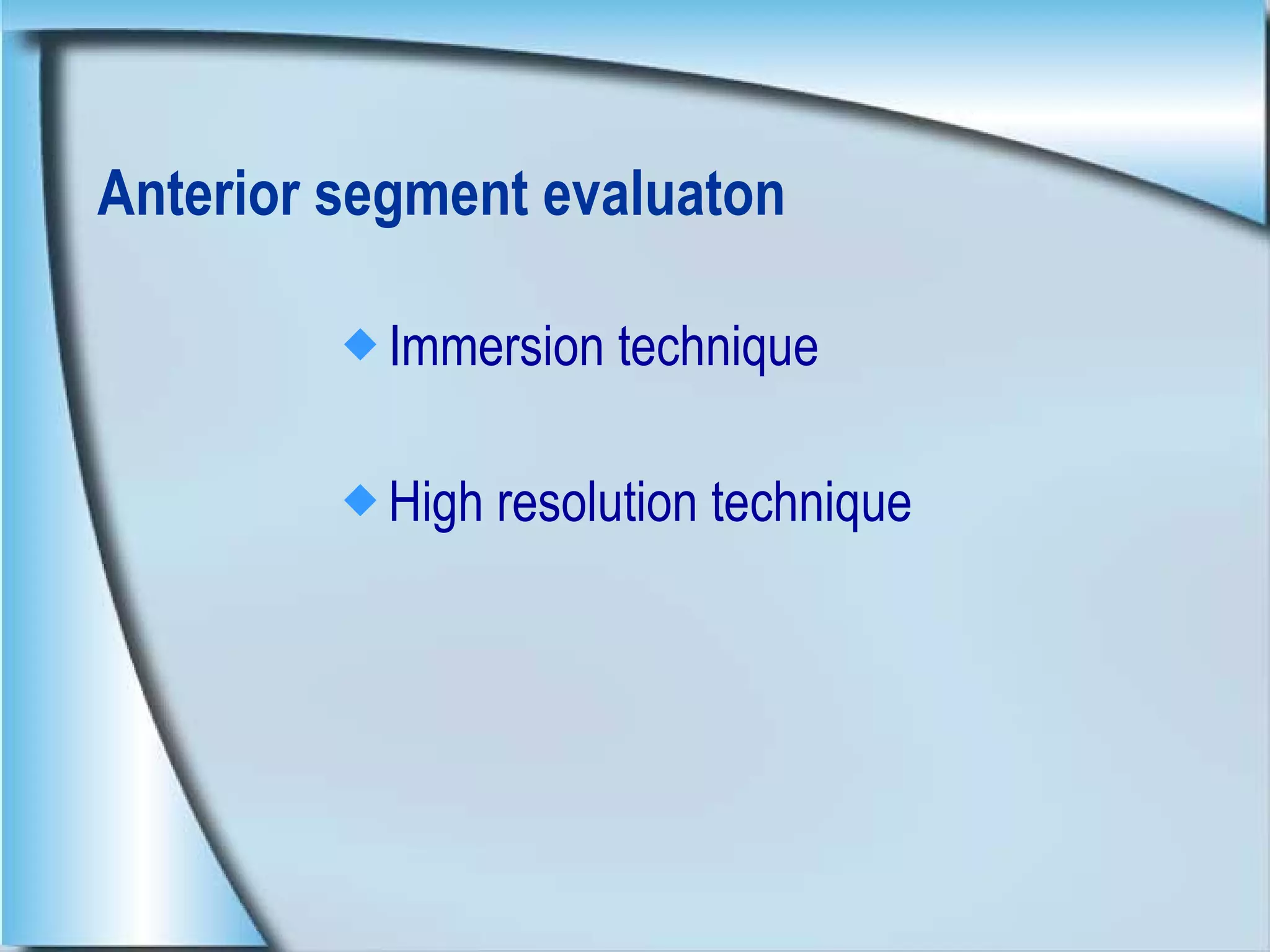 Anterior segment evaluaton

◆ Immersion technique

◆ High resolution technique